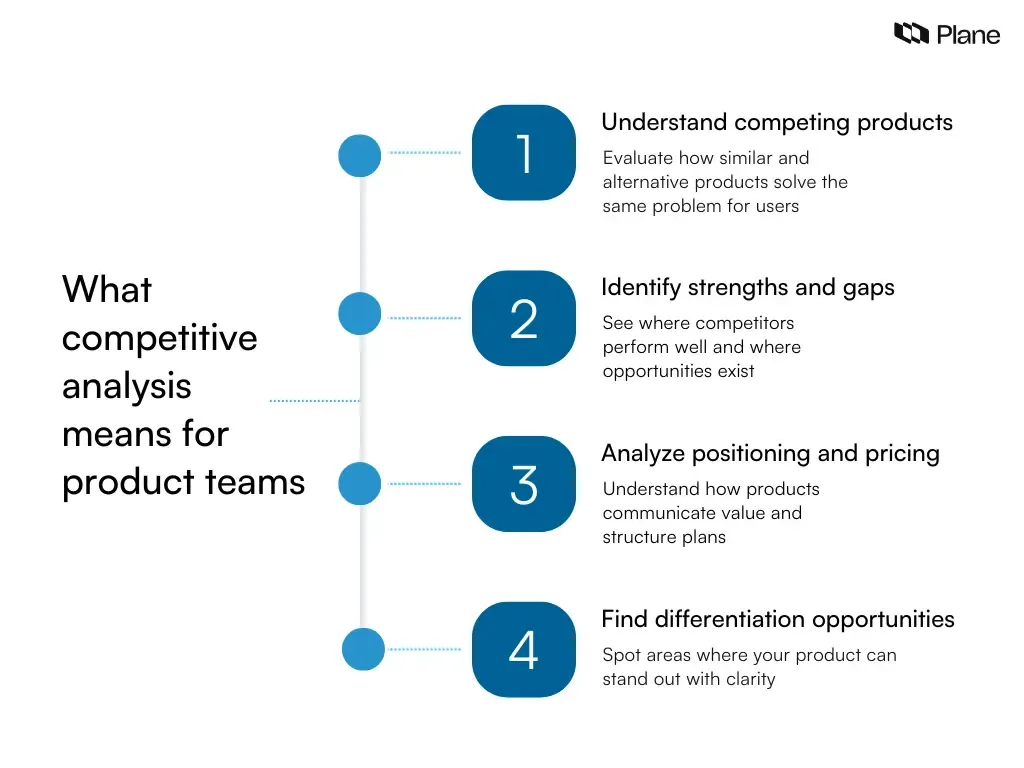 Plane

What competitive analysis means for product teams

1
Understand competing products
Evaluate how similar and alternative products solve the same problem for users

2
Identify strengths and gaps
See where competitors perform well and where opportunities exist

3
Analyze positioning and pricing
Understand how products communicate value and structure plans

4
Find differentiation opportunities
Spot areas where your product can stand out with clarity